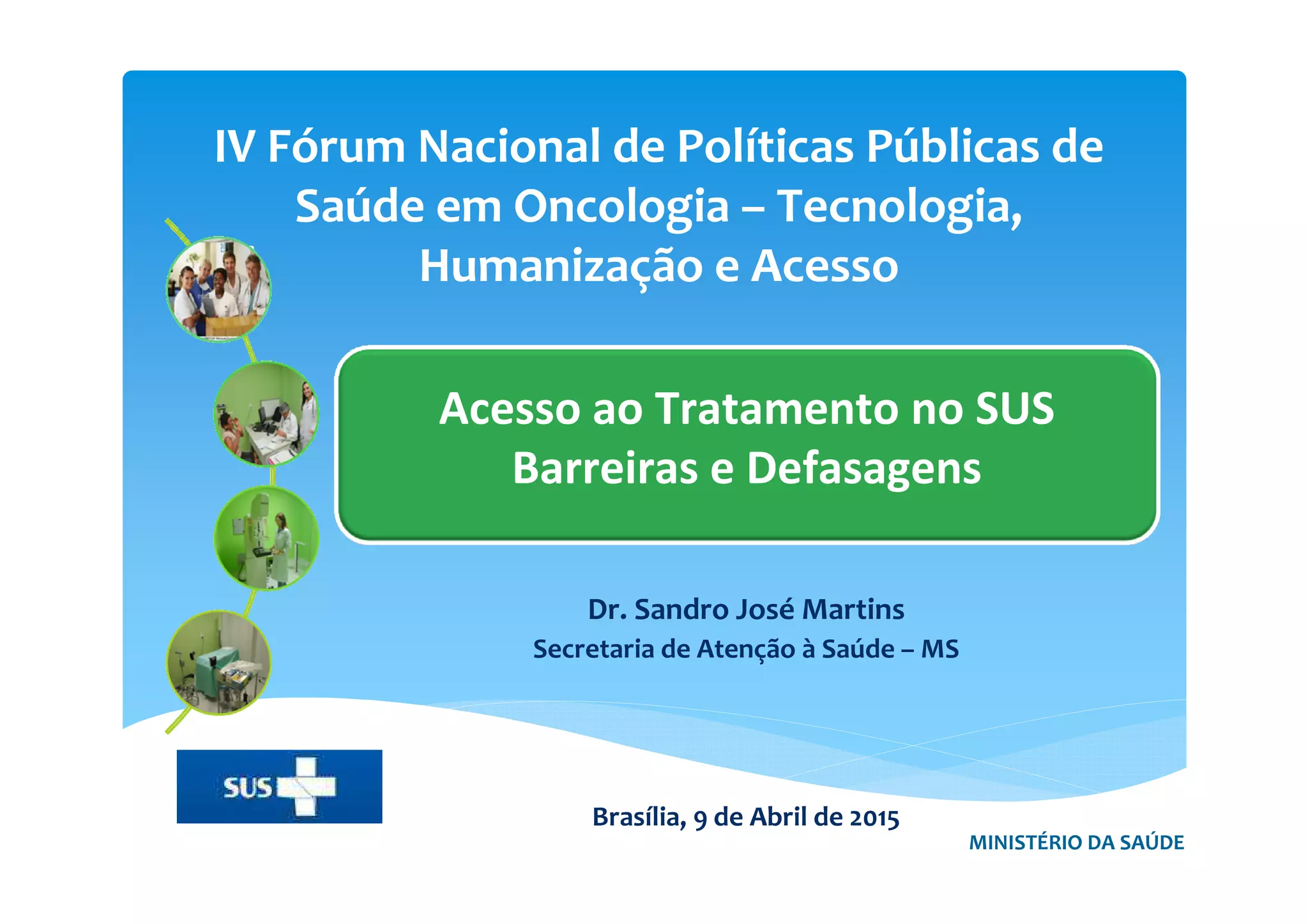 IV Fórum Nacional de Políticas Públicas de Saúde em Oncologia – Tecnologia, Humanização e Acesso

Acesso ao Tratamento no SUS
Barreiras e Defasagens

Dr. Sandro José Martins
Secretaria de Atenção à Saúde – MS

SUS

Brasília, 9 de Abril de 2015

MINISTÉRIO DA SAÚDE